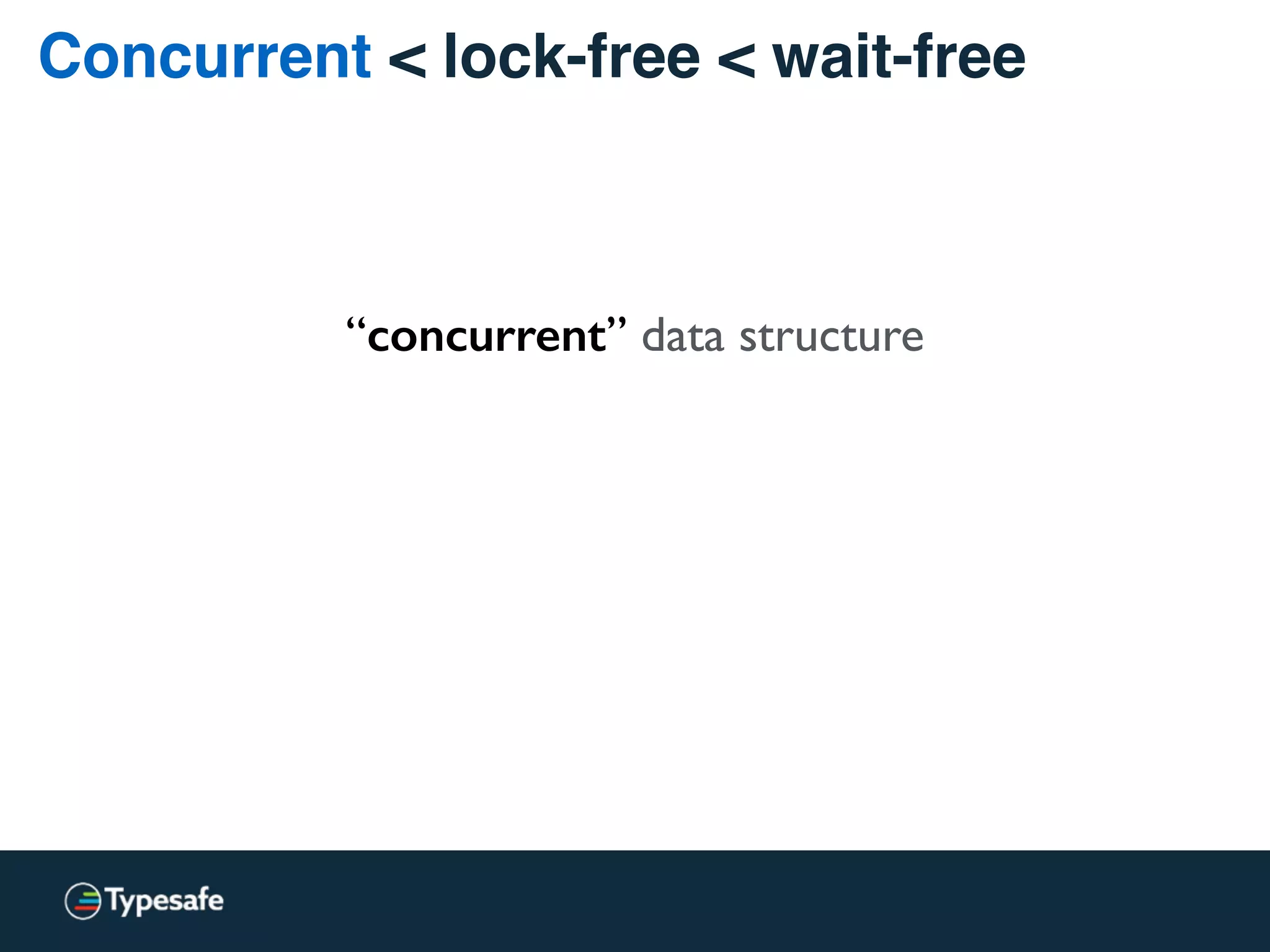 Concurrent < lock-free < wait-free

“concurrent” data structure

Typesafe